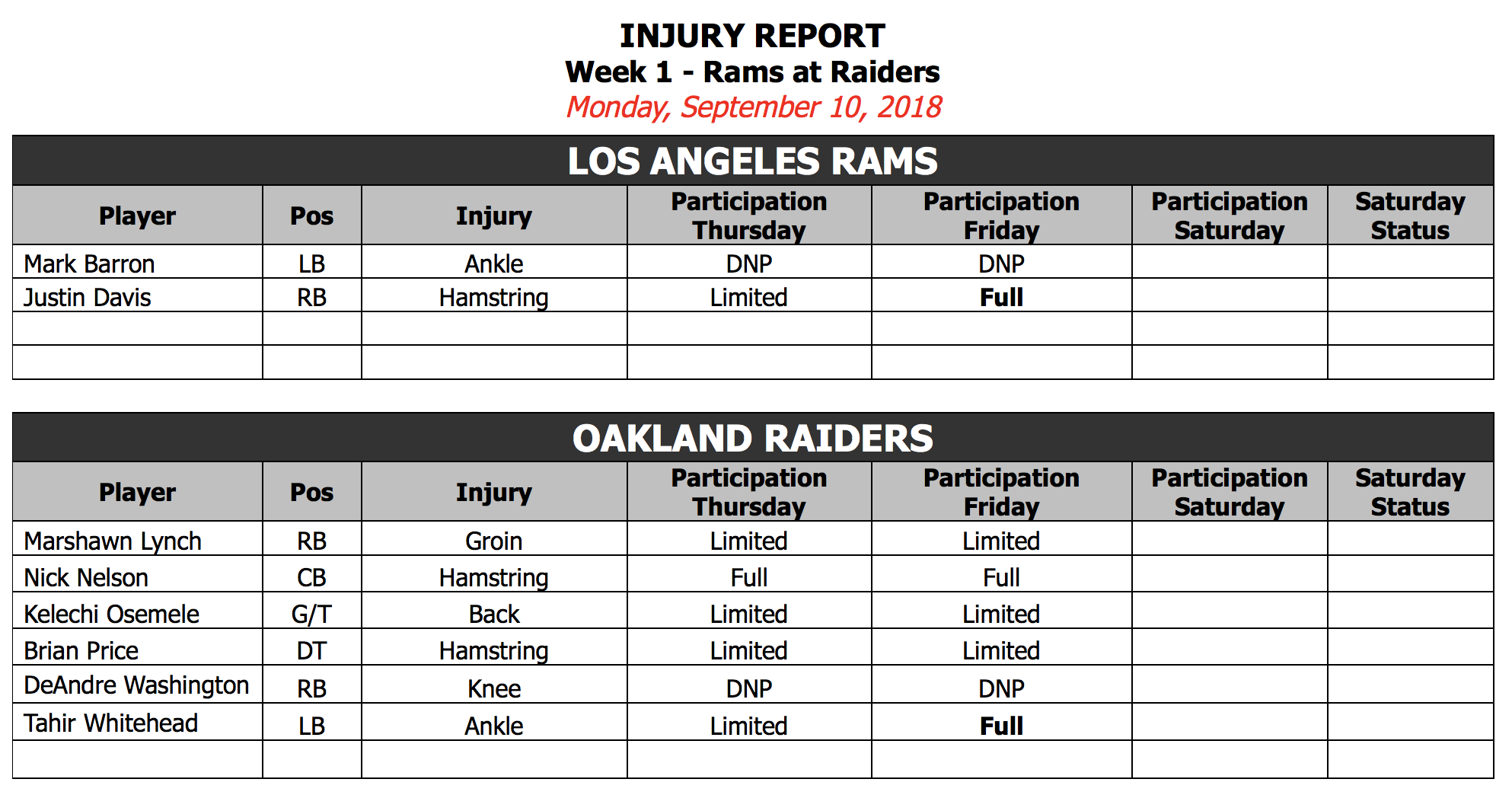 INJURY REPORT
Week 1 - Rams at Raiders
Monday, September 10, 2018

LOS ANGELES RAMS

| Player | Pos | Injury | Participation Thursday | Participation Friday | Participation Saturday | Saturday Status |
|---|---|---|---|---|---|---|
| Mark Barron | LB | Ankle | DNP | DNP | | |
| Justin Davis | RB | Hamstring | Limited | Full | | |
| | | | | | | |
| | | | | | | |

OAKLAND RAIDERS

| Player | Pos | Injury | Participation Thursday | Participation Friday | Participation Saturday | Saturday Status |
|---|---|---|---|---|---|---|
| Marshawn Lynch | RB | Groin | Limited | Limited | | |
| Nick Nelson | CB | Hamstring | Full | Full | | |
| Kelechi Osemele | G/T | Back | Limited | Limited | | |
| Brian Price | DT | Hamstring | Limited | Limited | | |
| DeAndre Washington | RB | Knee | DNP | DNP | | |
| Tahir Whitehead | LB | Ankle | Limited | Full | | |
| | | | | | | |